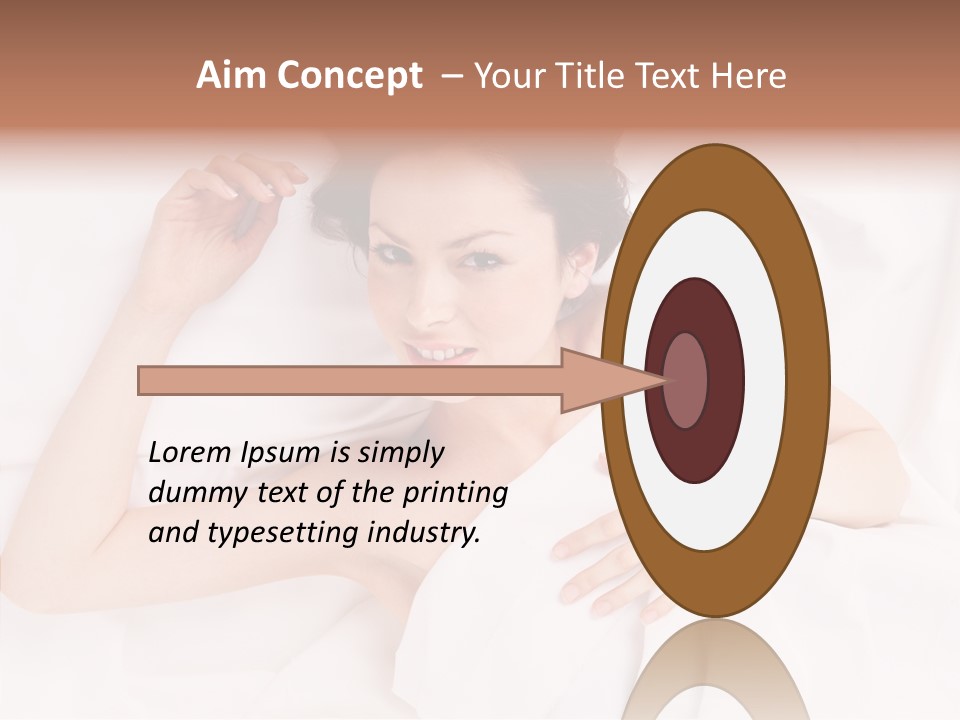 Aim Concept – Your Title Text Here

Lorem Ipsum is simply dummy text of the printing and typesetting industry.